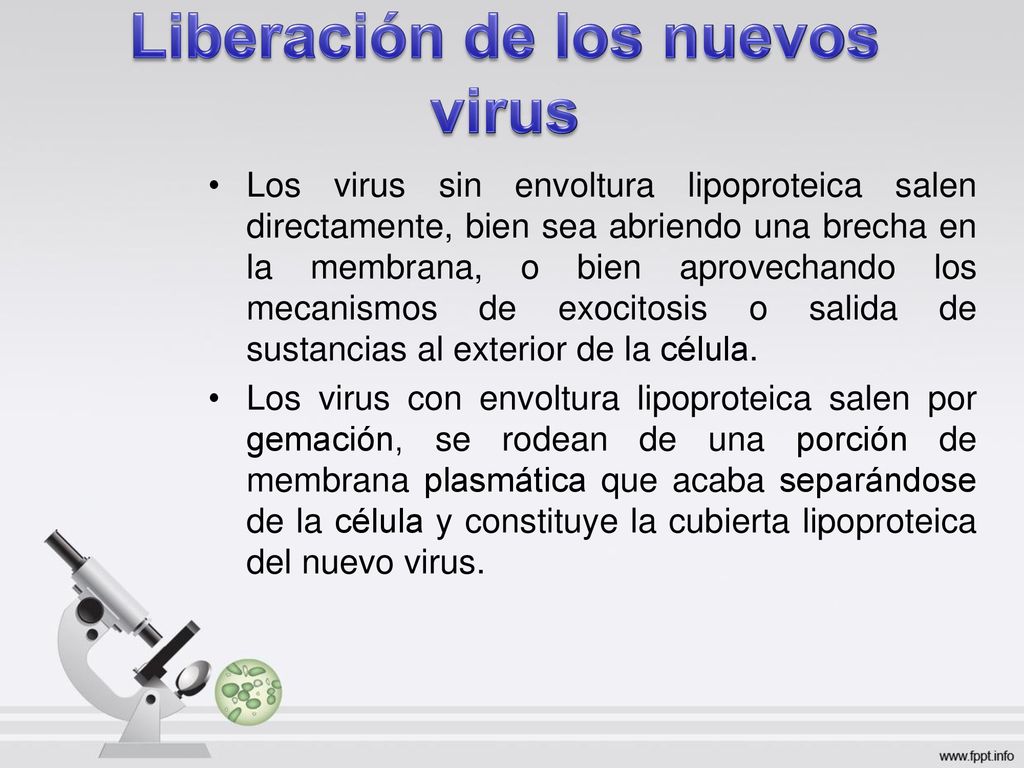 Liberación de los nuevos virus

• Los virus sin envoltura lipoproteica salen directamente, bien sea abriendo una brecha en la membrana, o bien aprovechando los mecanismos de exocitosis o salida de sustancias al exterior de la célula.

• Los virus con envoltura lipoproteica salen por gemación, se rodean de una porción de membrana plasmática que acaba separándose de la célula y constituye la cubierta lipoproteica del nuevo virus.

www.fppt.info